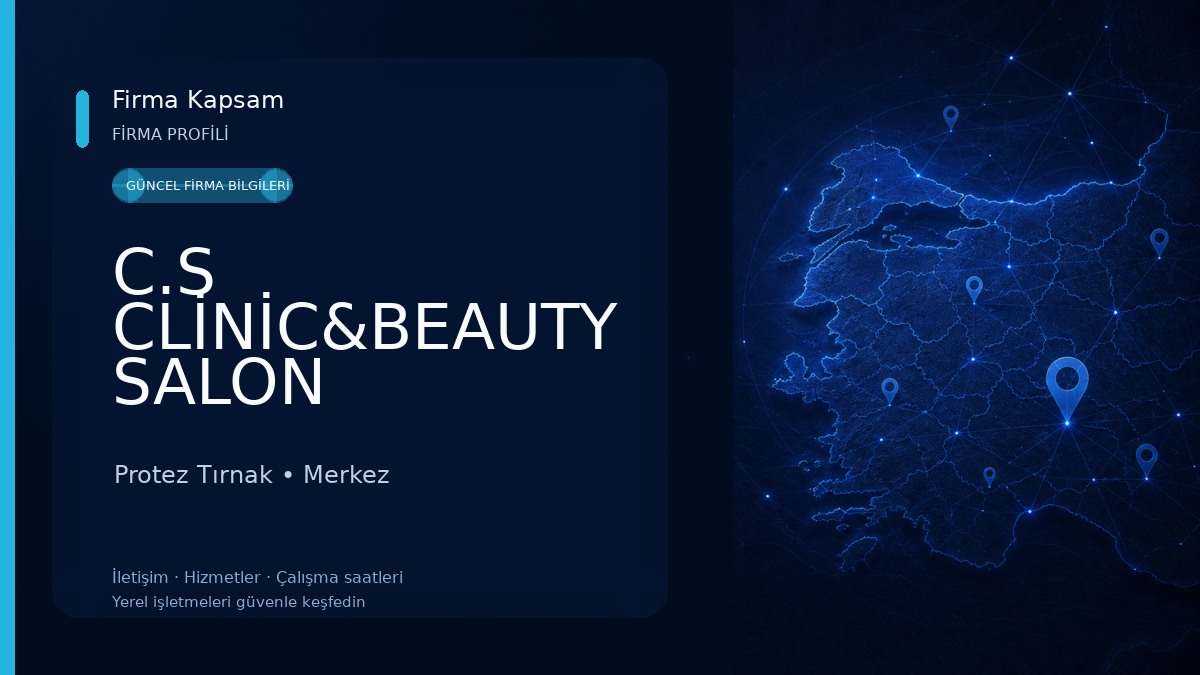 Firma Kapsam
FİRMA PROFİLİ

GÜNCEL FİRMA BİLGİLERİ

C.S CLİNİC&BEAUTY SALON

Protez Tırnak • Merkez

İletişim · Hizmetler · Çalışma saatleri
Yerel işletmeleri güvenle keşfedin